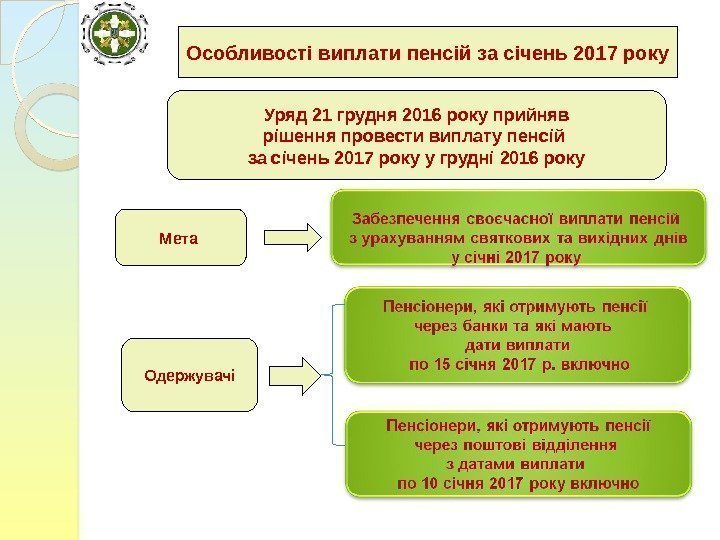 Особливості виплати пенсій за січень 2017 року

Уряд 21 грудня 2016 року прийняв рішення провести виплату пенсій за січень 2017 року у грудні 2016 року

Мета

Забезпечення своєчасної виплати пенсій з урахуванням святкових та вихідних днів у січні 2017 року

Одержувачі

Пенсіонери, які отримують пенсії через банки та які мають дати виплати по 15 січня 2017 р. включно

Пенсіонери, які отримують пенсії через поштові відділення з датами виплати по 10 січня 2017 року включно